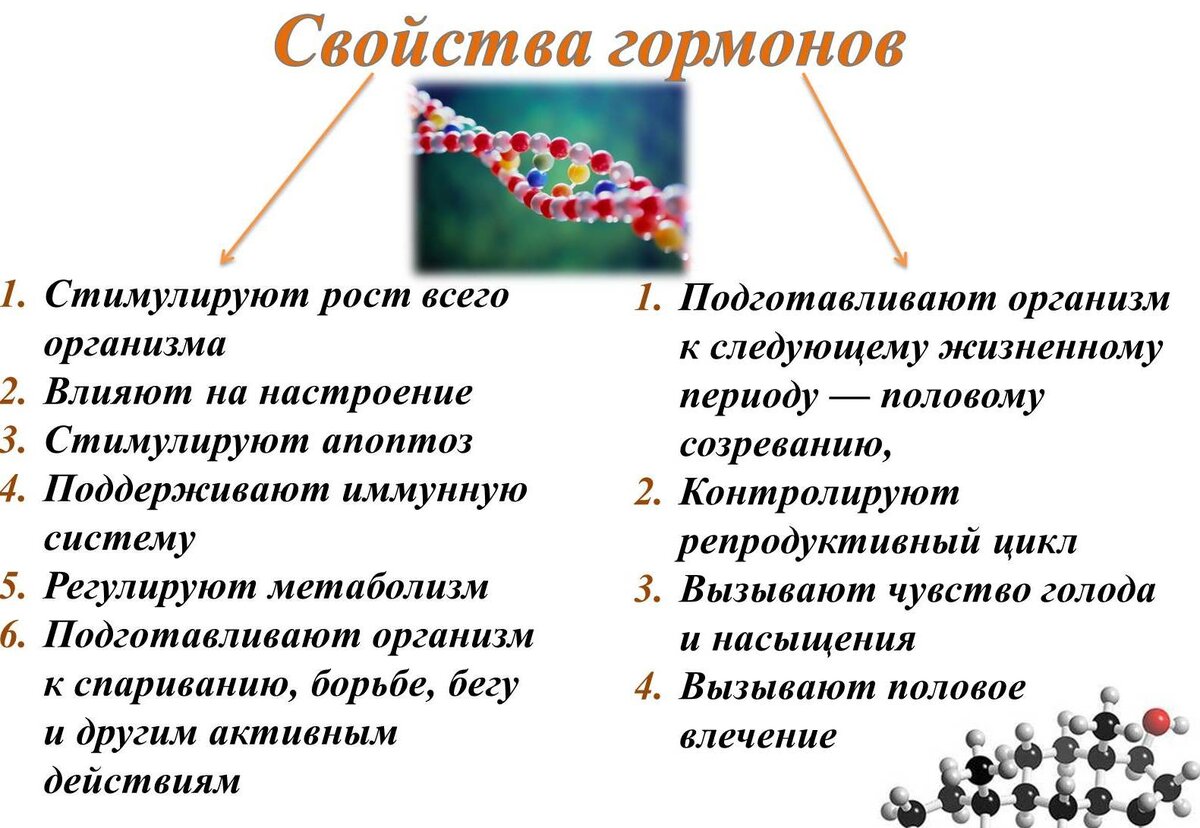 Свойства гормонов

1. Стимулируют рост всего организма
2. Влияют на настроение
3. Стимулируют апоптоз
4. Поддерживают иммунную систему
5. Регулируют метаболизм
6. Подготавливают организм к спариванию, борьбе, бегу и другим активным действиям

1. Подготавливают организм к следующему жизненному периоду — половому созреванию,
2. Контролируют репродуктивный цикл
3. Вызывают чувство голода и насыщения
4. Вызывают половое влечение